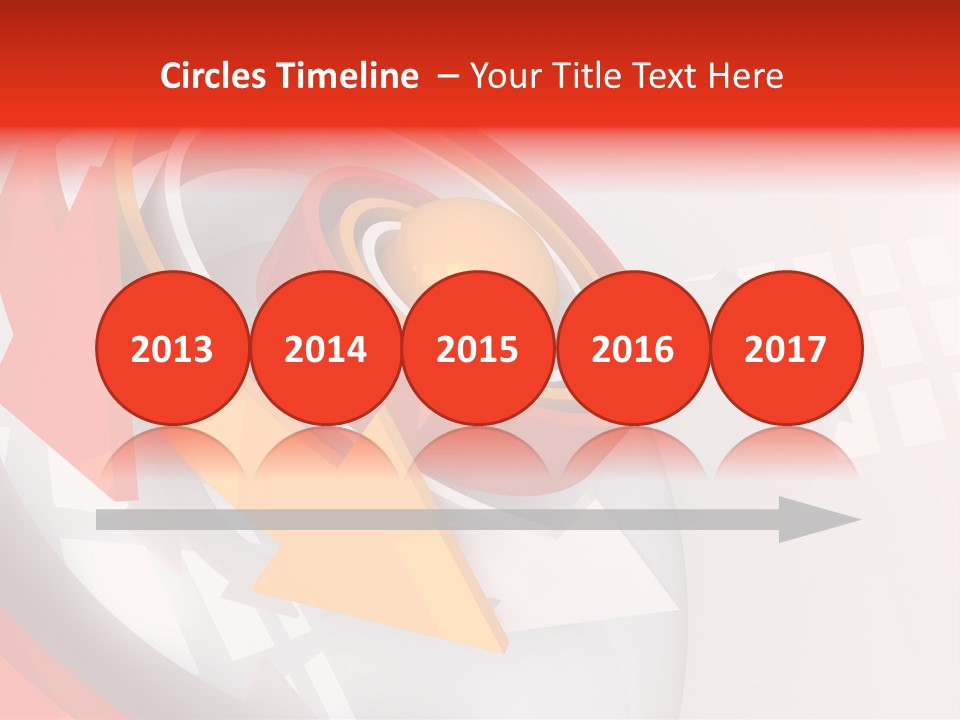 Circles Timeline – Your Title Text Here

2013 2014 2015 2016 2017